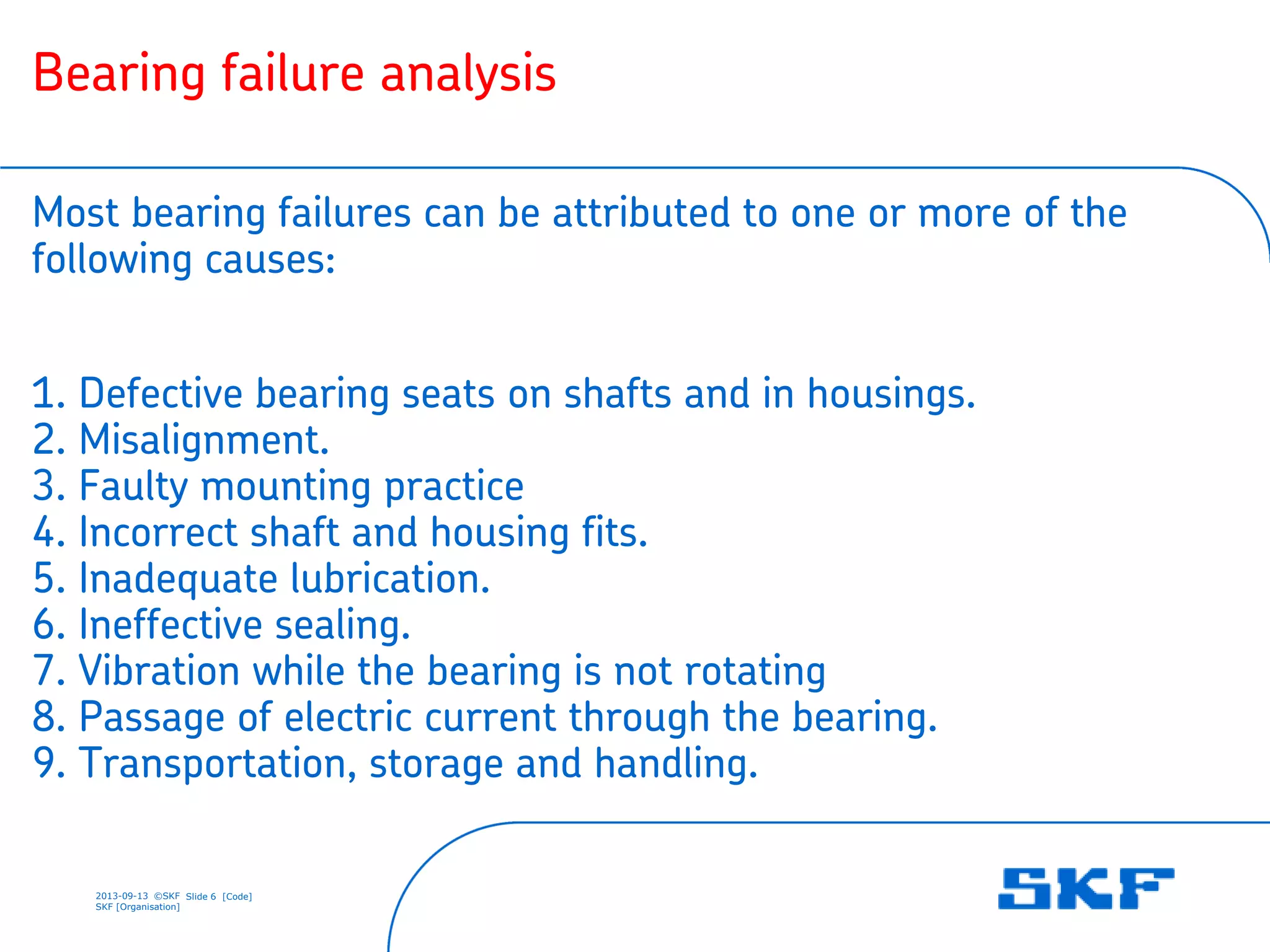 Bearing failure analysis

Most bearing failures can be attributed to one or more of the following causes:

1. Defective bearing seats on shafts and in housings.
2. Misalignment.
3. Faulty mounting practice
4. Incorrect shaft and housing fits.
5. Inadequate lubrication.
6. Ineffective sealing.
7. Vibration while the bearing is not rotating
8. Passage of electric current through the bearing.
9. Transportation, storage and handling.

2013-09-13 ©SKF Slide 6 [Code]
SKF [Organisation]

SKF